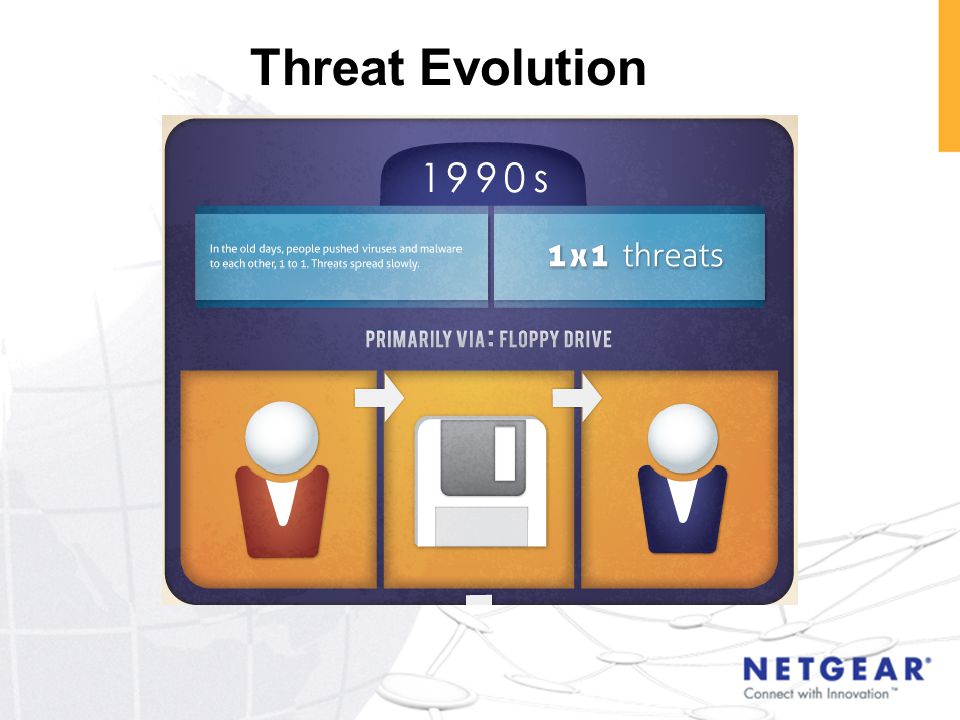 Threat Evolution

1990s

In the old days, people pushed viruses and malware to each other, 1 to 1. Threats spread slowly.

1x1 threats

PRIMARILY VIA: FLOPPY DRIVE

NETGEAR®
Connect with Innovation™